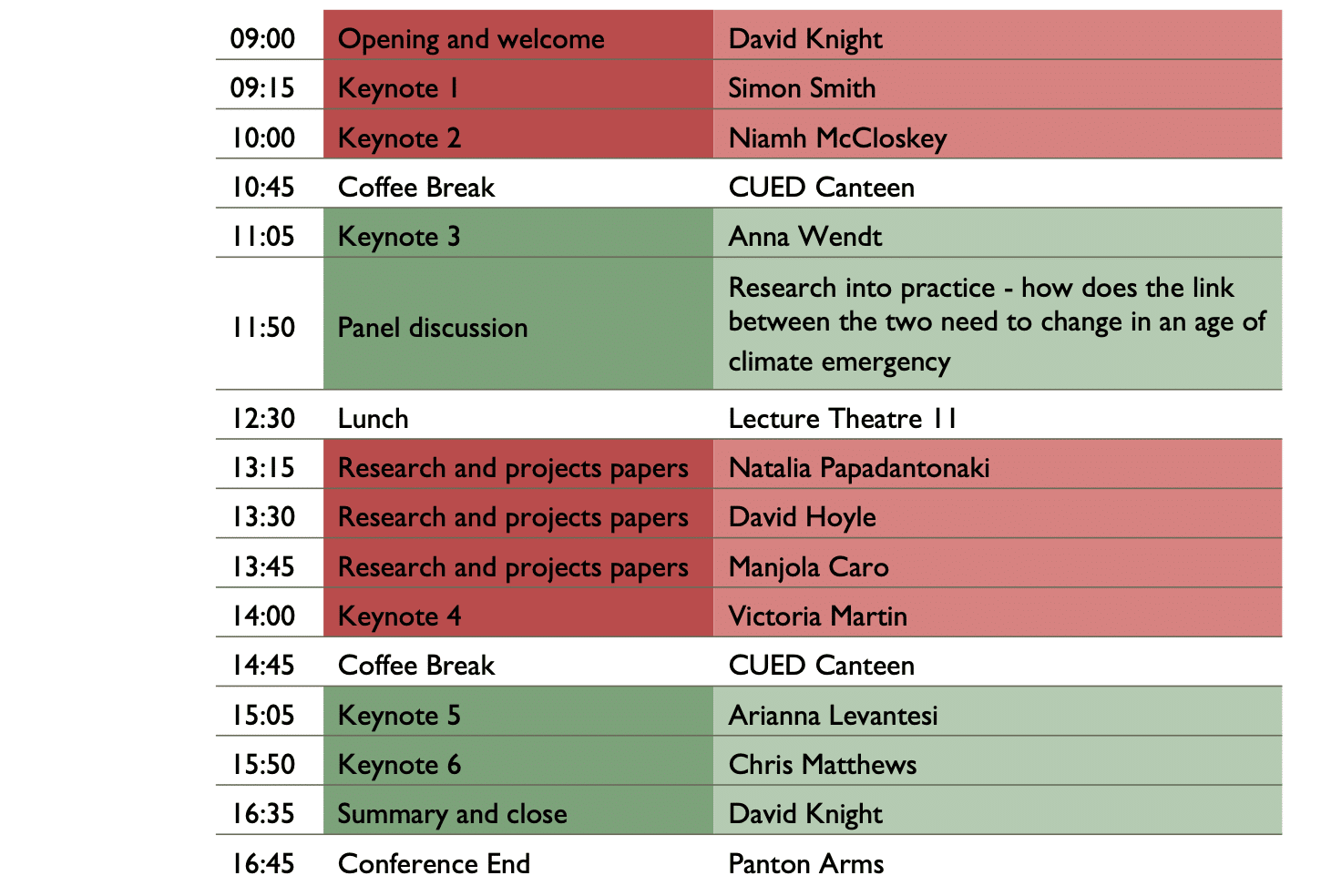 | | | |
|---|---|---|
| 09:00 | Opening and welcome | David Knight |
| 09:15 | Keynote 1 | Simon Smith |
| 10:00 | Keynote 2 | Niamh McCloskey |
| 10:45 | Coffee Break | CUED Canteen |
| 11:05 | Keynote 3 | Anna Wendt |
| 11:50 | Panel discussion | Research into practice - how does the link between the two need to change in an age of climate emergency |
| 12:30 | Lunch | Lecture Theatre 11 |
| 13:15 | Research and projects papers | Natalia Papadantonaki |
| 13:30 | Research and projects papers | David Hoyle |
| 13:45 | Research and projects papers | Manjola Caro |
| 14:00 | Keynote 4 | Victoria Martin |
| 14:45 | Coffee Break | CUED Canteen |
| 15:05 | Keynote 5 | Arianna Levantesi |
| 15:50 | Keynote 6 | Chris Matthews |
| 16:35 | Summary and close | David Knight |
| 16:45 | Conference End | Panton Arms |